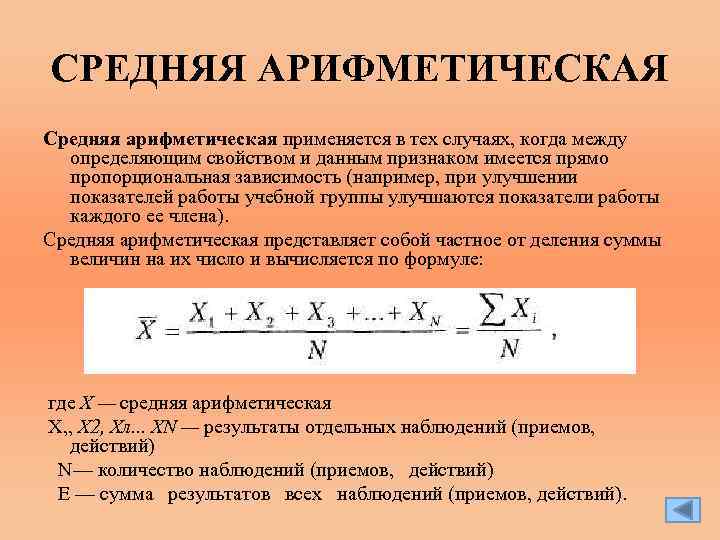 СРЕДНЯЯ АРИФМЕТИЧЕСКАЯ

Средняя арифметическая применяется в тех случаях, когда между определяющим свойством и данным признаком имеется прямо пропорциональная зависимость (например, при улучшении показателей работы учебной группы улучшаются показатели работы каждого ее члена).

Средняя арифметическая представляет собой частное от деления суммы величин на их число и вычисляется по формуле:

$\overline{X} = \frac{X_1 + X_2 + X_3 + \ldots + X_N}{N} = \frac{\sum X_i}{N}$ ,

где X — средняя арифметическая

X,, X2, Xз... XN — результаты отдельных наблюдений (приемов, действий)

N— количество наблюдений (приемов, действий)

Е — сумма результатов всех наблюдений (приемов, действий).